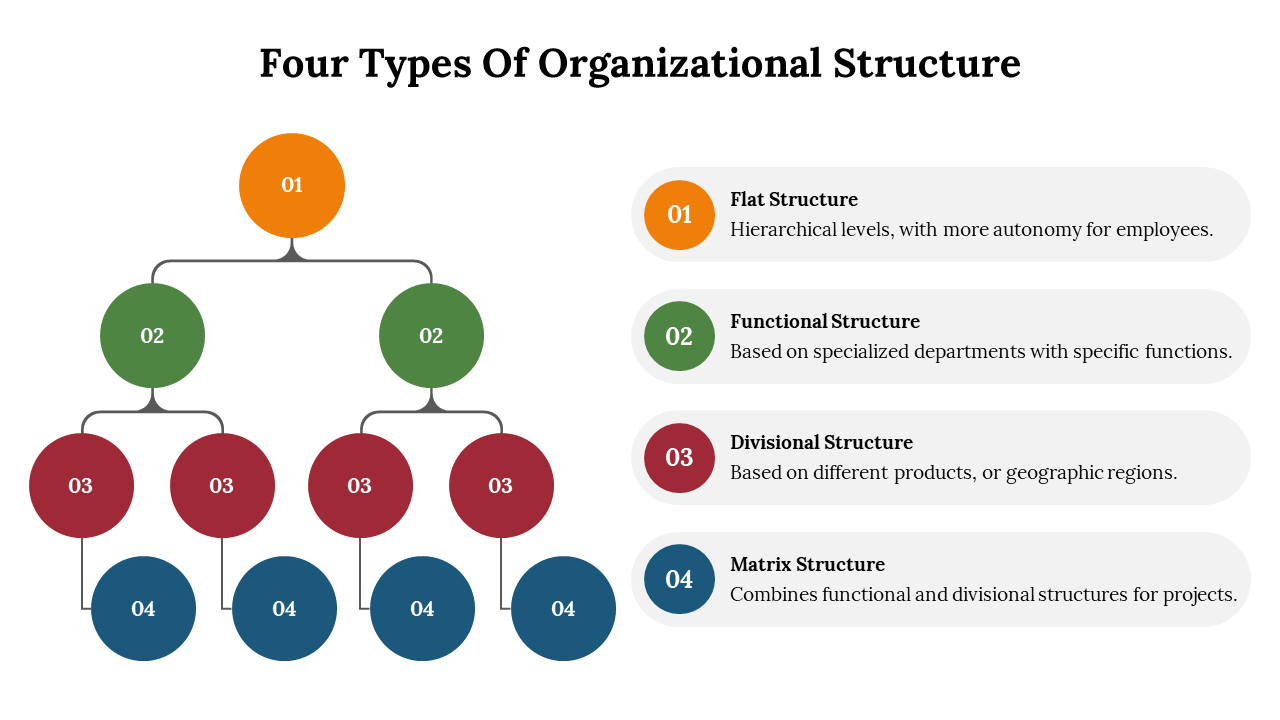 Four Types Of Organizational Structure

01

02

02

03

03

03

03

04

04

04

04

01 Flat Structure
Hierarchical levels, with more autonomy for employees.

02 Functional Structure
Based on specialized departments with specific functions.

03 Divisional Structure
Based on different products, or geographic regions.

04 Matrix Structure
Combines functional and divisional structures for projects.